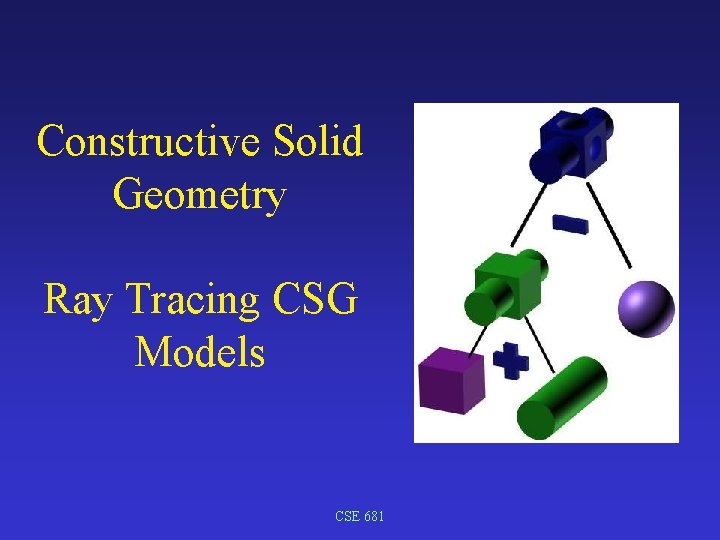 Constructive Solid Geometry

Ray Tracing CSG Models

CSE 681